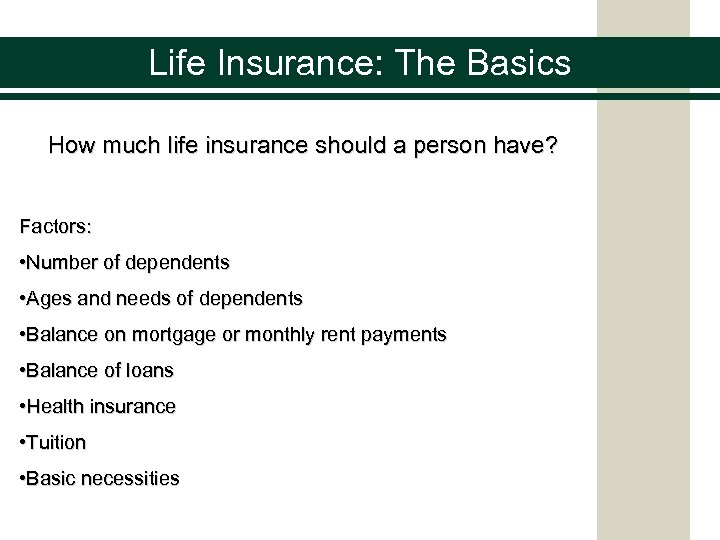 Life Insurance: The Basics

How much life insurance should a person have?

Factors:

•Number of dependents

•Ages and needs of dependents

•Balance on mortgage or monthly rent payments

•Balance of loans

•Health insurance

•Tuition

•Basic necessities